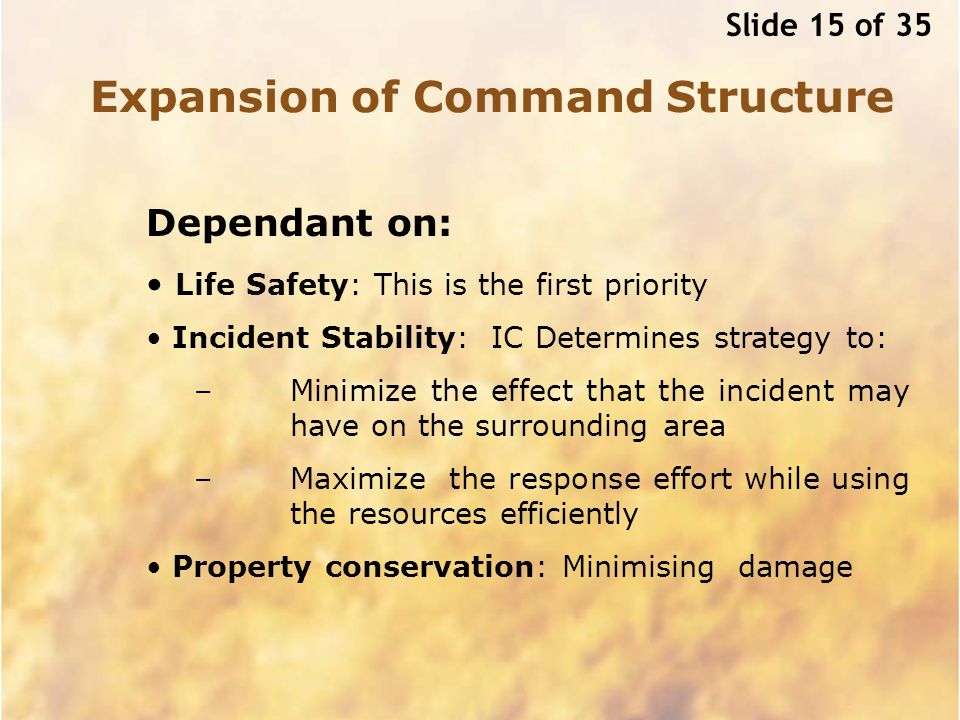 Slide 15 of 35

Expansion of Command Structure

Dependant on:

• Life Safety: This is the first priority

• Incident Stability: IC Determines strategy to:

– Minimize the effect that the incident may have on the surrounding area

– Maximize the response effort while using the resources efficiently

• Property conservation: Minimising damage